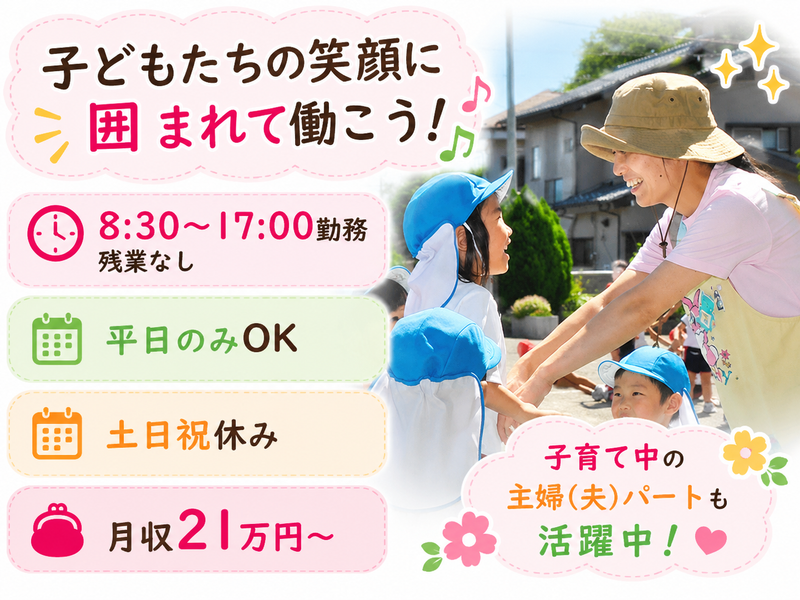 子どもたちの笑顔に
囲まれて働こう!

8:30~17:00勤務
残業なし

平日のみOK

土日祝休み

月収21万円~

子育て中の
主婦(夫)パートも
活躍中!